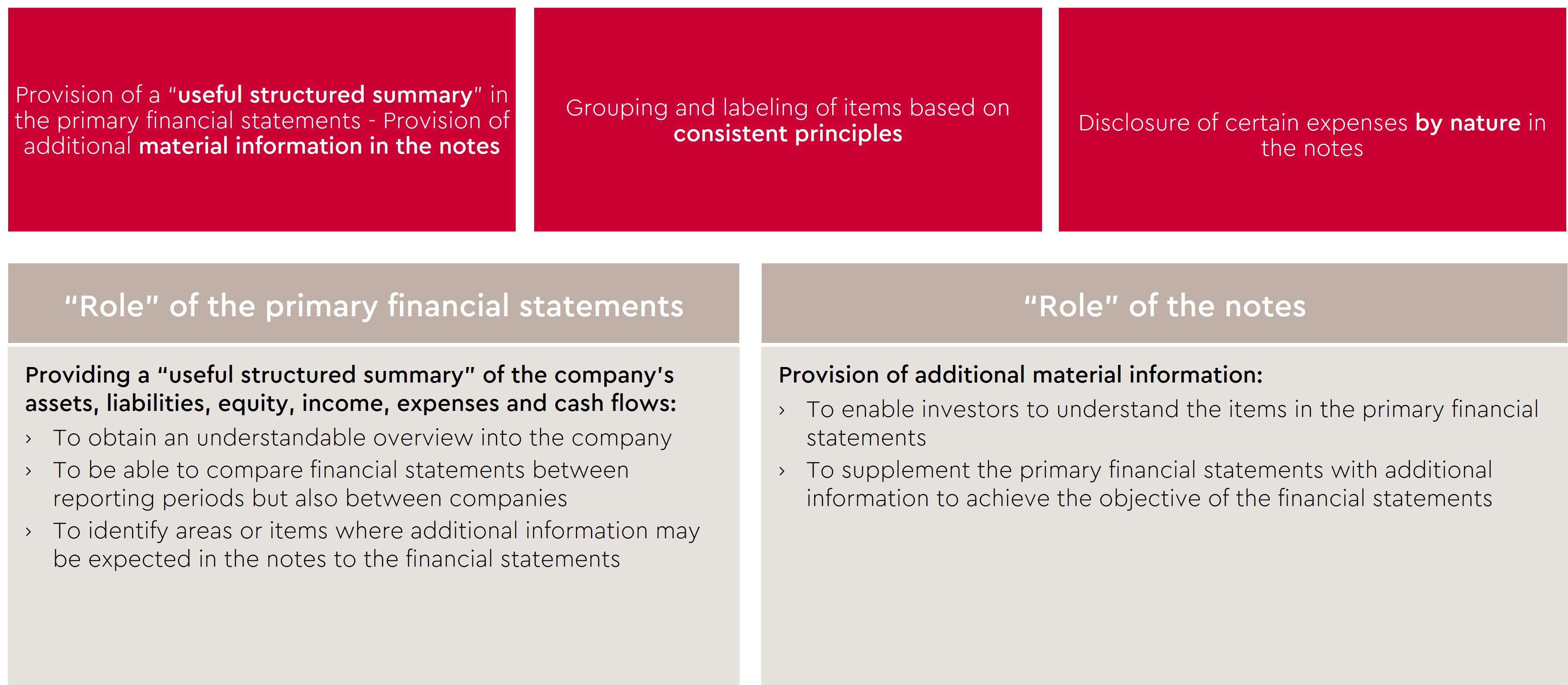 Provision of a "useful structured summary" in the primary financial statements - Provision of additional material information in the notes

Grouping and labeling of items based on consistent principles

Disclosure of certain expenses by nature in the notes

"Role" of the primary financial statements

Providing a "useful structured summary" of the company's assets, liabilities, equity, income, expenses and cash flows:

› To obtain an understandable overview into the company

› To be able to compare financial statements between reporting periods but also between companies

› To identify areas or items where additional information may be expected in the notes to the financial statements

"Role" of the notes

Provision of additional material information:

› To enable investors to understand the items in the primary financial statements

› To supplement the primary financial statements with additional information to achieve the objective of the financial statements